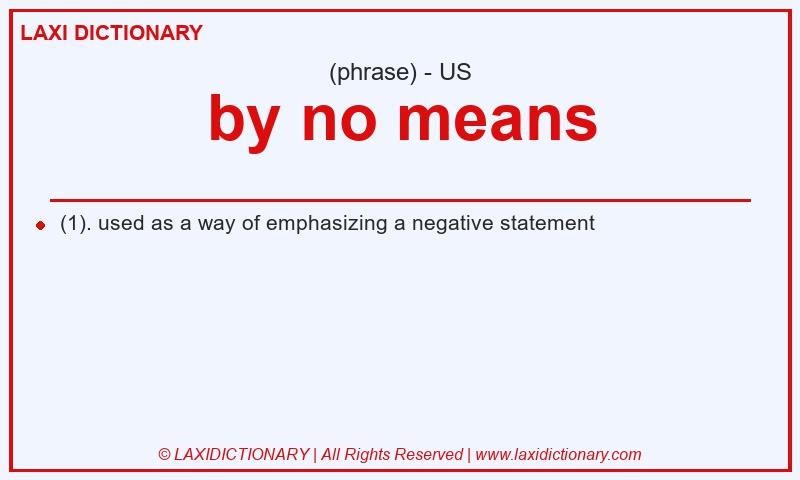 LAXI DICTIONARY

(phrase) - US

by no means

(1). used as a way of emphasizing a negative statement

© LAXIDICTIONARY | All Rights Reserved | www.laxidictionary.com